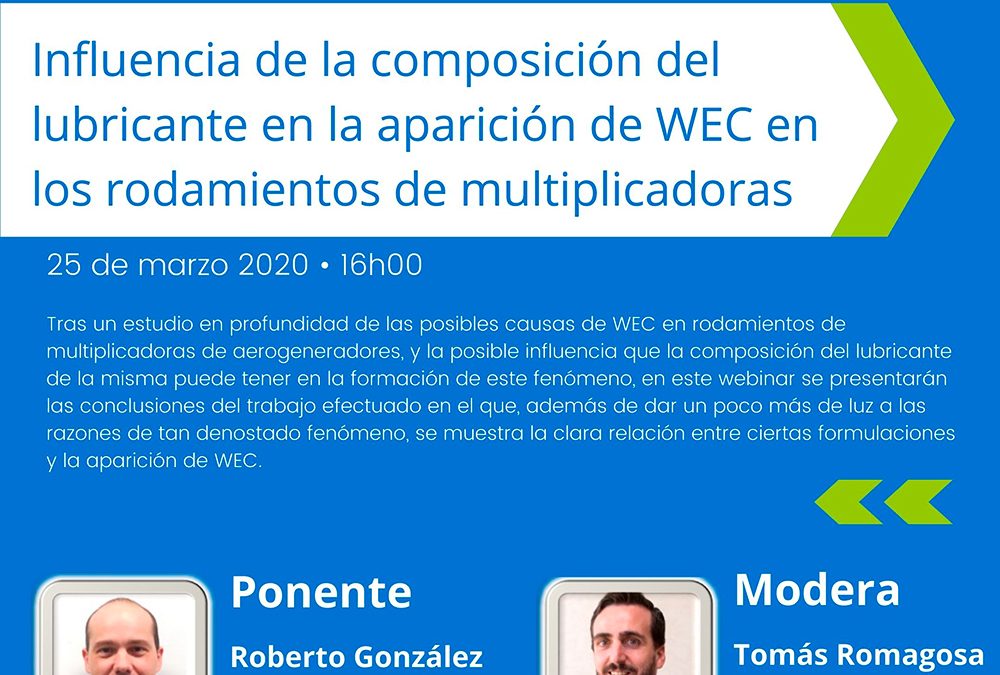 Influencia de la composición del lubricante en la aparición de WEC en los rodamientos de multiplicadoras

25 de marzo 2020 • 16h00

Tras un estudio en profundidad de las posibles causas de WEC en rodamientos de multiplicadoras de aerogeneradores, y la posible influencia que la composición del lubricante de la misma puede tener en la formación de este fenómeno, en este webinar se presentarán las conclusiones del trabajo efectuado en el que, además de dar un poco más de luz a las razones de tan denostado fenómeno, se muestra la clara relación entre ciertas formulaciones y la aparición de WEC.

Ponente

Roberto González

Modera

Tomás Romagosa